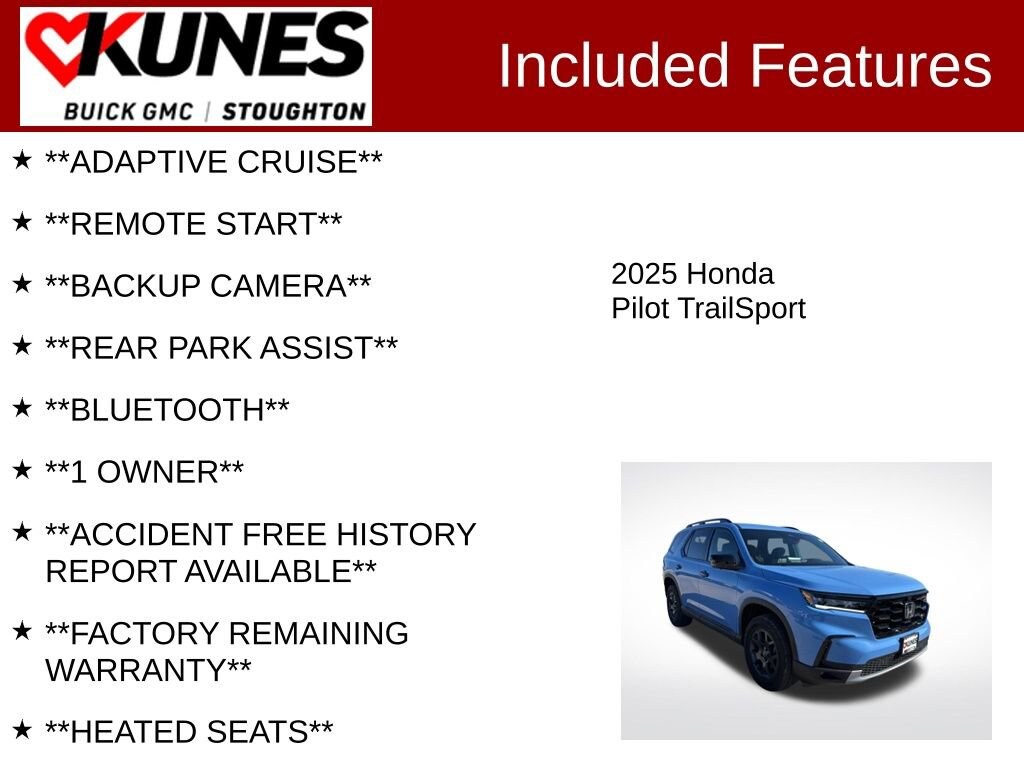 KUNES
BUICK GMC | STOUGHTON

Included Features

★ \*\*ADAPTIVE CRUISE\*\*

★ \*\*REMOTE START\*\*

★ \*\*BACKUP CAMERA\*\*

★ \*\*REAR PARK ASSIST\*\*

★ \*\*BLUETOOTH\*\*

★ \*\*1 OWNER\*\*

★ \*\*ACCIDENT FREE HISTORY REPORT AVAILABLE\*\*

★ \*\*FACTORY REMAINING WARRANTY\*\*

★ \*\*HEATED SEATS\*\*

2025 Honda Pilot TrailSport